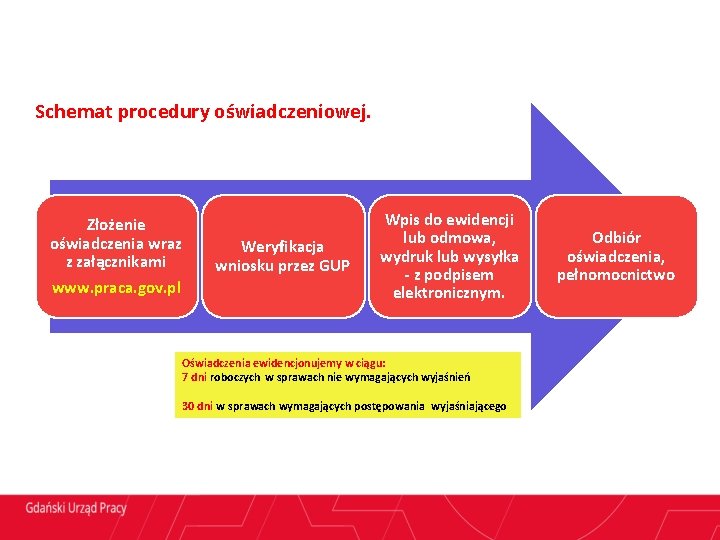 Schemat procedury oświadczeniowej.

Złożenie oświadczenia wraz z załącznikami
www.praca.gov.pl

Weryfikacja wniosku przez GUP

Wpis do ewidencji lub odmowa, wydruk lub wysyłka - z podpisem elektronicznym.

Odbiór oświadczenia, pełnomocnictwo

Oświadczenia ewidencjonujemy w ciągu:
7 dni roboczych w sprawach nie wymagających wyjaśnień

30 dni w sprawach wymagających postępowania wyjaśniającego

Gdański Urząd Pracy